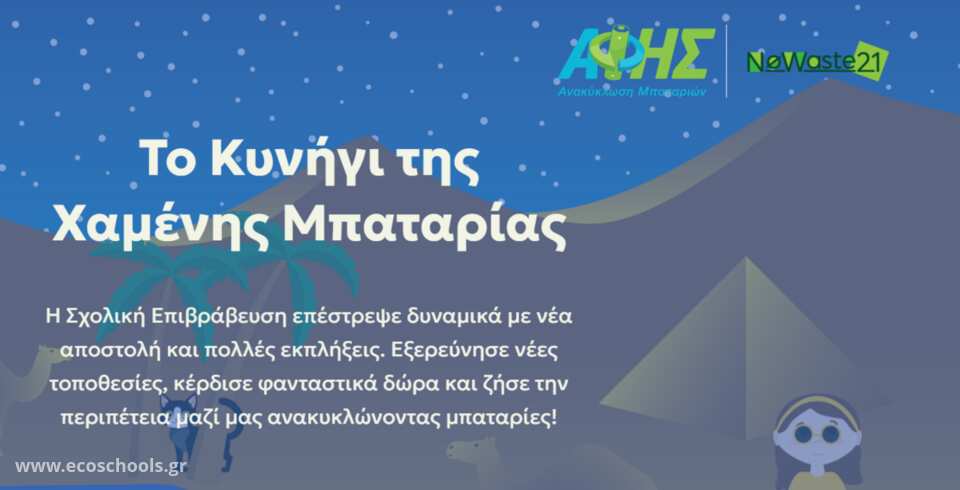 ΑΦΗΣ
Ανακύκλωση Μπαταριών

NoWaste21

Το Κυνήγι της Χαμένης Μπαταρίας

Η Σχολική Επιβράβευση επέστρεψε δυναμικά με νέα αποστολή και πολλές εκπλήξεις. Εξερεύνησε νέες τοποθεσίες, κέρδισε φανταστικά δώρα και ζήσε την περιπέτεια μαζί μας ανακυκλώνοντας μπαταρίες!

www.ecoschools.gr